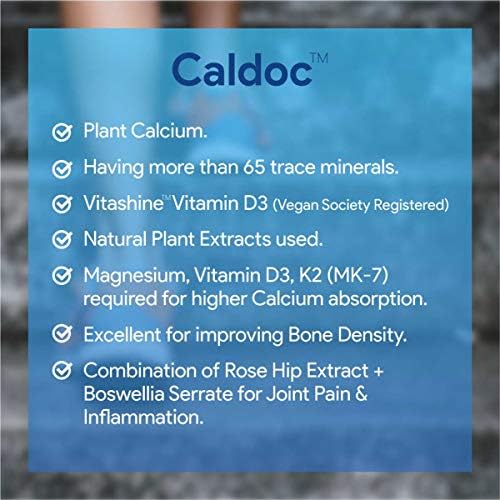 Caldoc™

Plant Calcium.

Having more than 65 trace minerals.

Vitashine™ Vitamin D3 (Vegan Society Registered)

Natural Plant Extracts used.

Magnesium, Vitamin D3, K2 (MK-7) required for higher Calcium absorption.

Excellent for improving Bone Density.

Combination of Rose Hip Extract + Boswellia Serrate for Joint Pain & Inflammation.